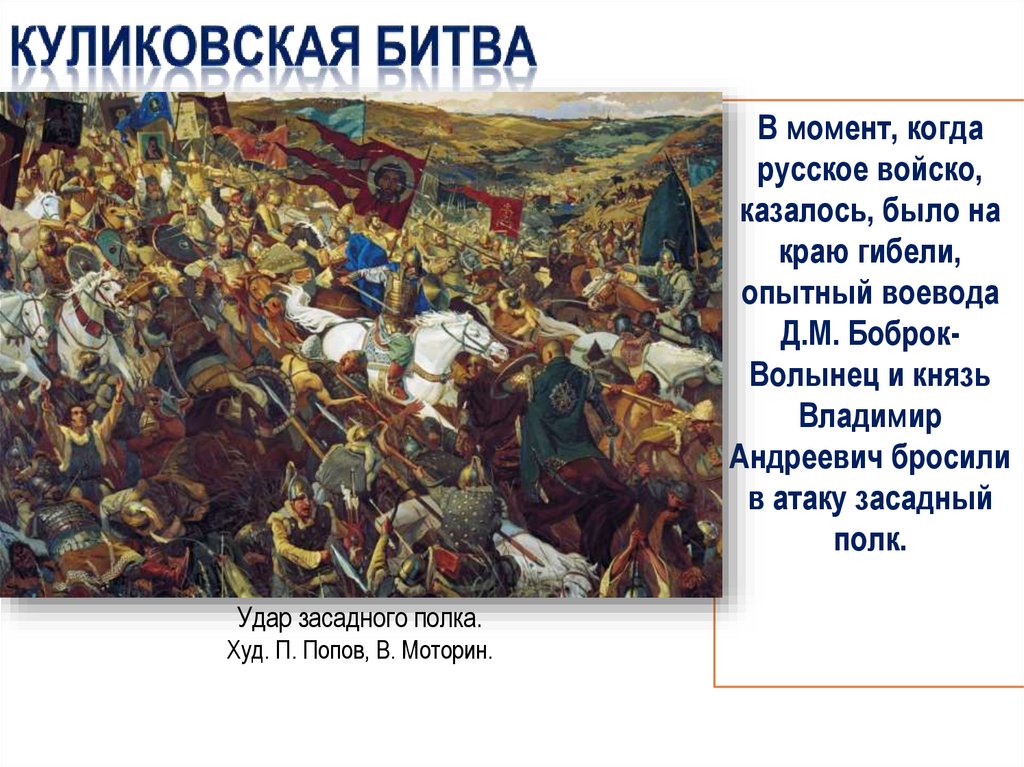 КУЛИКОВСКАЯ БИТВА

В момент, когда русское войско, казалось, было на краю гибели, опытный воевода Д.М. Боброк-Волынец и князь Владимир Андреевич бросили в атаку засадный полк.

Удар засадного полка.
Худ. П. Попов, В. Моторин.